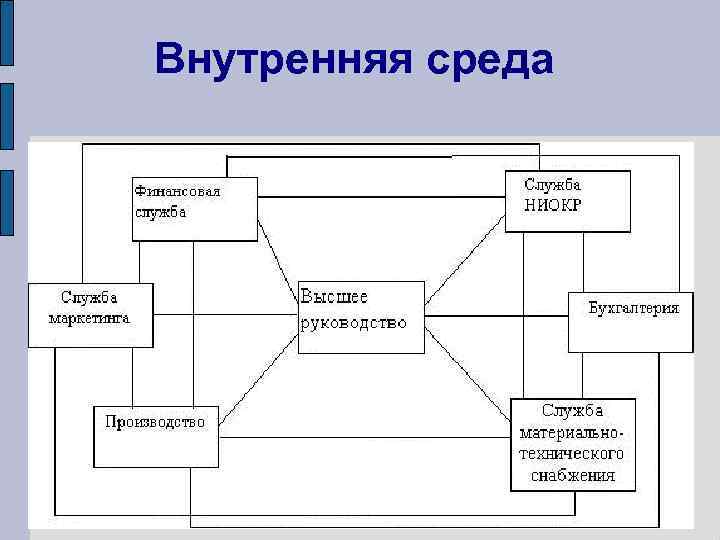 Внутренняя среда

Финансовая служба

Служба НИОКР

Служба маркетинга

Высшее руководство

Бухгалтерия

Производство

Служба материально-технического снабжения